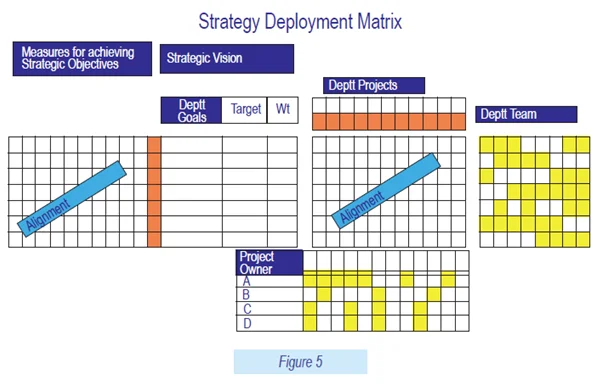 Strategy Deployment Matrix

Measures for achieving Strategic Objectives

Strategic Vision

Deptt Projects

Deptt Goals

Target

Wt

Deptt Team

Alignment

Alignment

Project Owner

A

B

C

D

Figure 5